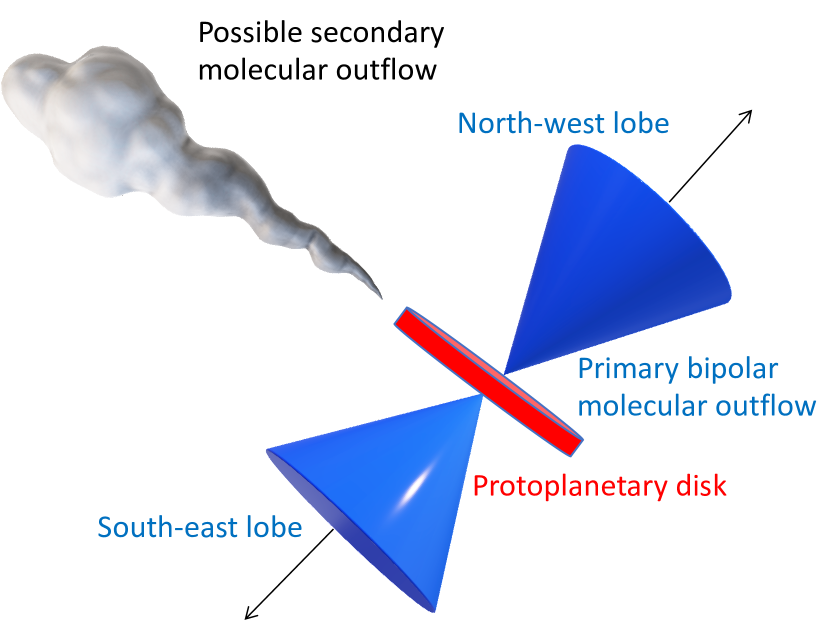 Possible secondary molecular outflow

North-west lobe

Primary bipolar molecular outflow

Protoplanetary disk

South-east lobe